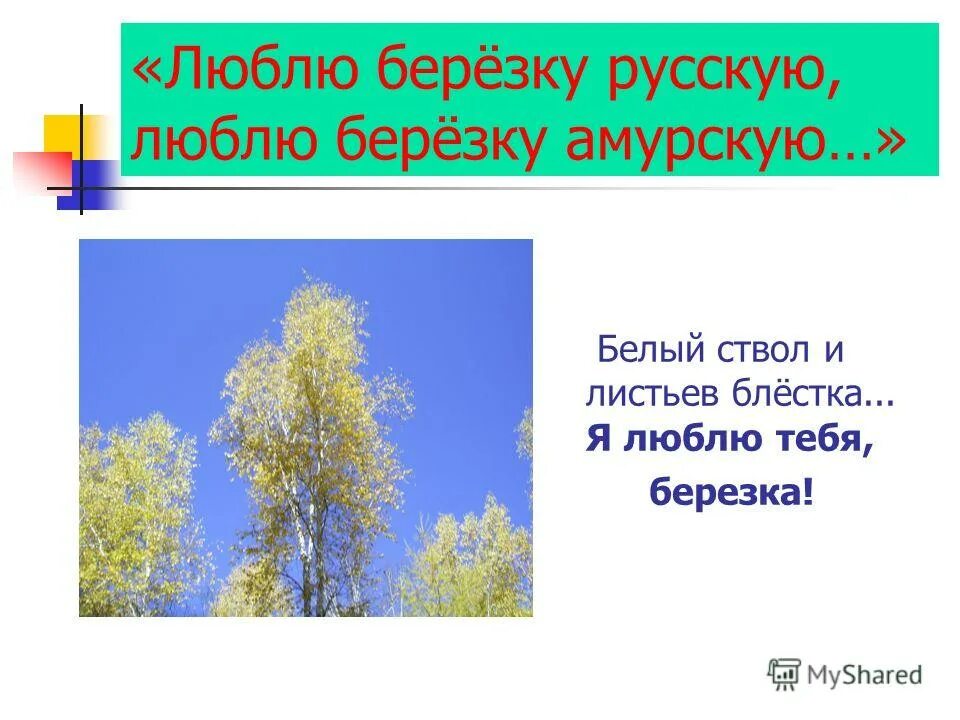 «Люблю берёзку русскую, люблю берёзку амурскую…»

Белый ствол и
листьев блёстка...
Я люблю тебя,
березка!

MyShared